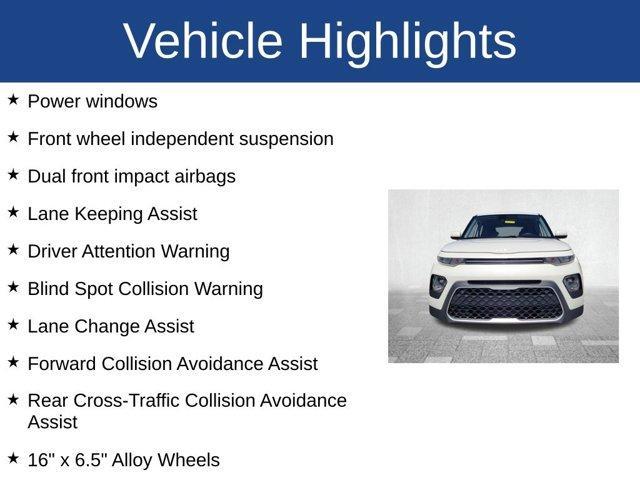 Vehicle Highlights

★ Power windows

★ Front wheel independent suspension

★ Dual front impact airbags

★ Lane Keeping Assist

★ Driver Attention Warning

★ Blind Spot Collision Warning

★ Lane Change Assist

★ Forward Collision Avoidance Assist

★ Rear Cross-Traffic Collision Avoidance Assist

★ 16" x 6.5" Alloy Wheels